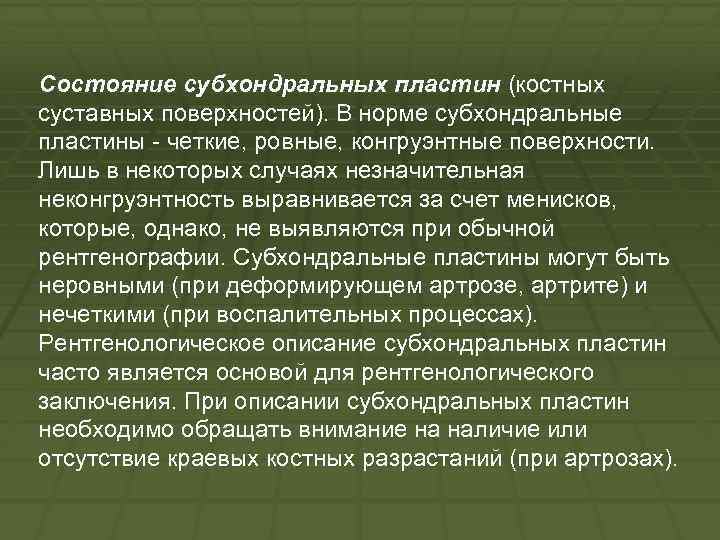 Состояние субхондральных пластин (костных суставных поверхностей). В норме субхондральные пластины - четкие, ровные, конгруэнтные поверхности. Лишь в некоторых случаях незначительная неконгруэнтность выравнивается за счет менисков, которые, однако, не выявляются при обычной рентгенографии. Субхондральные пластины могут быть неровными (при деформирующем артрозе, артрите) и нечеткими (при воспалительных процессах). Рентгенологическое описание субхондральных пластин часто является основой для рентгенологического заключения. При описании субхондральных пластин необходимо обращать внимание на наличие или отсутствие краевых костных разрастаний (при артрозах).